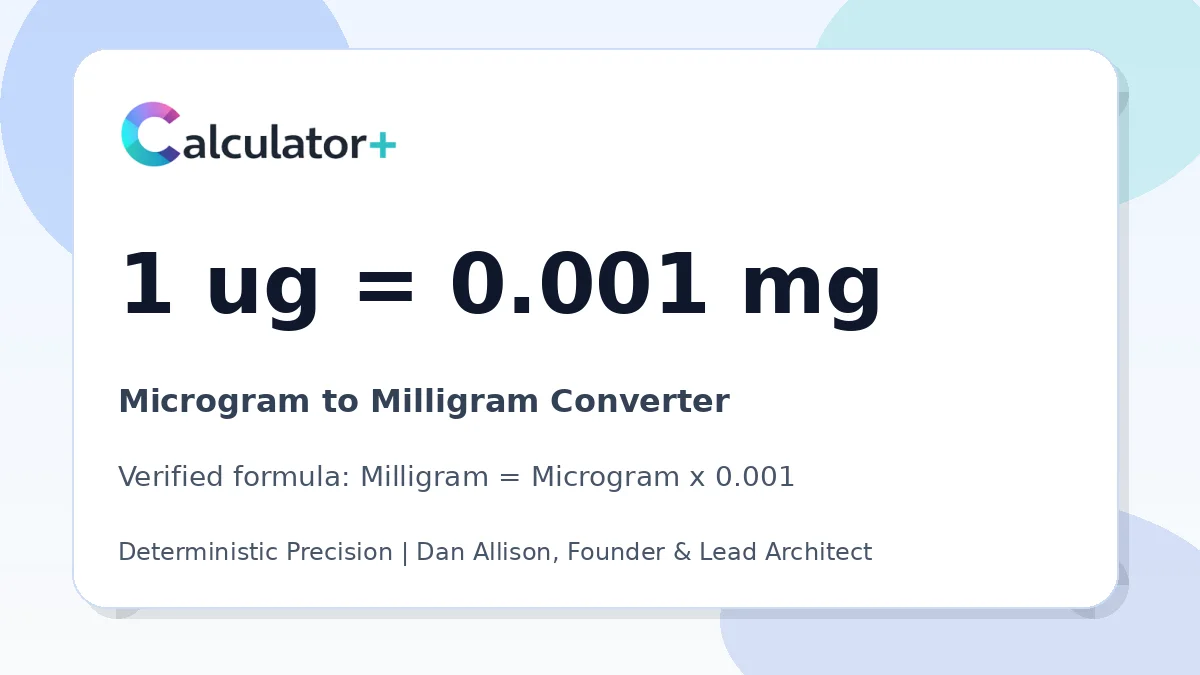 Calculator+

1 ug = 0.001 mg

Microgram to Milligram Converter

Verified formula: Milligram = Microgram x 0.001

Deterministic Precision | Dan Allison, Founder & Lead Architect